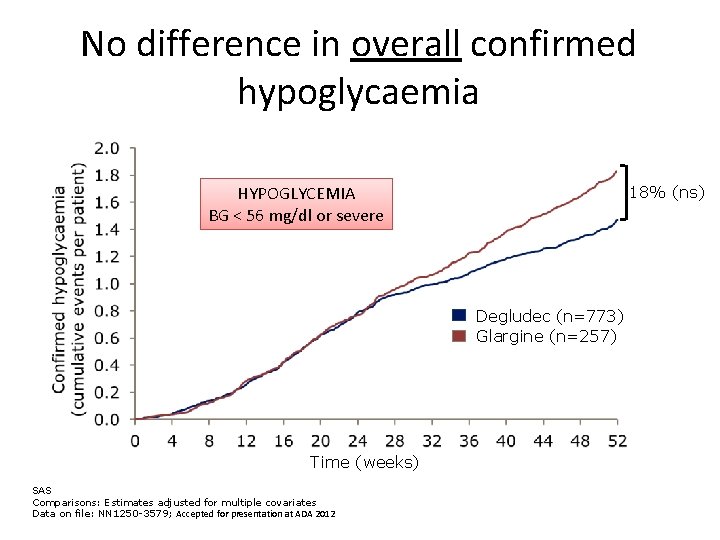 No difference in overall confirmed hypoglycaemia

Confirmed hypoglycaemia
(cumulative events per patient)

2.0
1.8
1.6
1.4
1.2
1.0
0.8
0.6
0.4
0.2
0.0

HYPOGLYCEMIA
BG < 56 mg/dl or severe

18% (ns)

Degludec (n=773)
Glargine (n=257)

0 4 8 12 16 20 24 28 32 36 40 44 48 52
Time (weeks)

SAS
Comparisons: Estimates adjusted for multiple covariates
Data on file: NN1250-3579; Accepted for presentation at ADA 2012